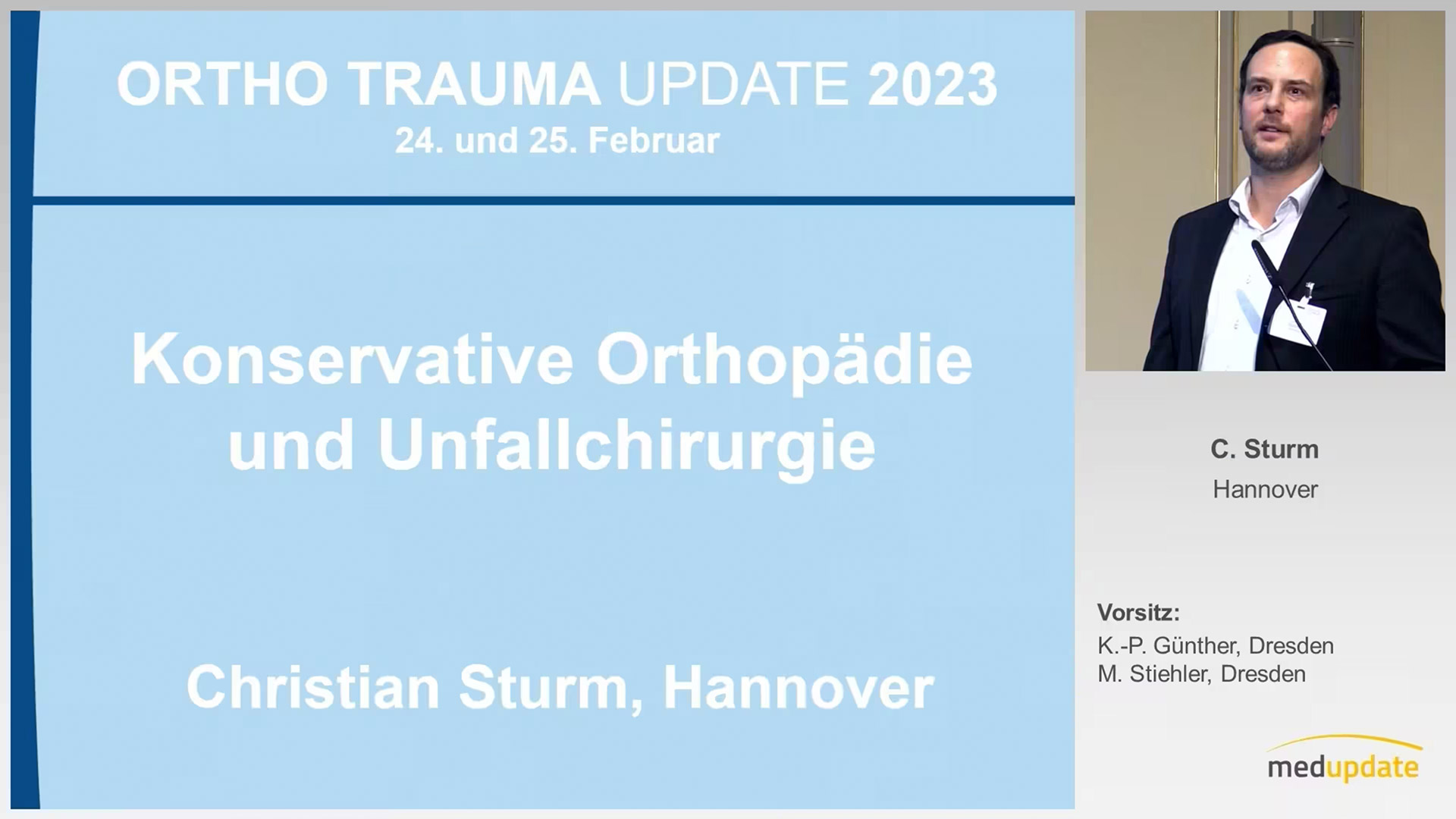 ORTHO TRAUMA UPDATE 2023
24. und 25. Februar

Konservative Orthopädie und Unfallchirurgie

Christian Sturm, Hannover

C. Sturm
Hannover

Vorsitz:
K.-P. Günther, Dresden
M. Stiehler, Dresden

medupdate